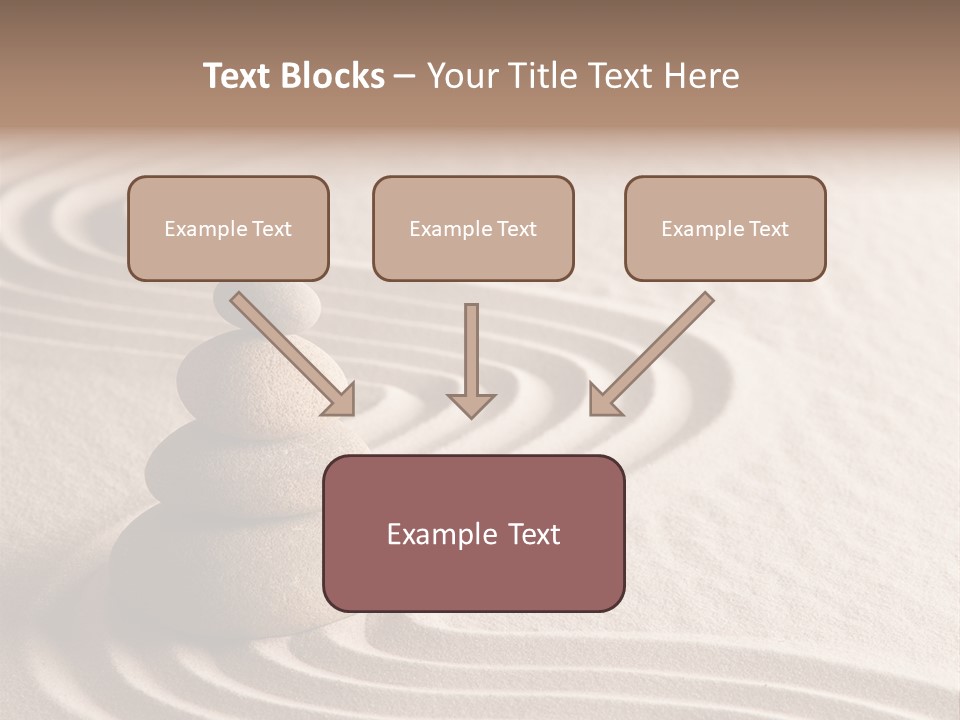 Text Blocks – Your Title Text Here

Example Text

Example Text

Example Text

Example Text